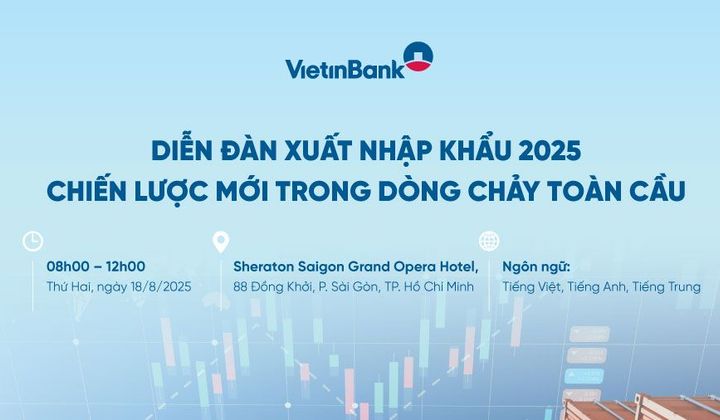 VietinBank

DIỄN ĐÀN XUẤT NHẬP KHẨU 2025
CHIẾN LƯỢC MỚI TRONG DÒNG CHẢY TOÀN CẦU

08h00 – 12h00
Thứ Hai, ngày 18/8/2025

Sheraton Saigon Grand Opera Hotel,
88 Đồng Khởi, P. Sài Gòn, TP. Hồ Chí Minh

Ngôn ngữ:
Tiếng Việt, Tiếng Anh, Tiếng Trung